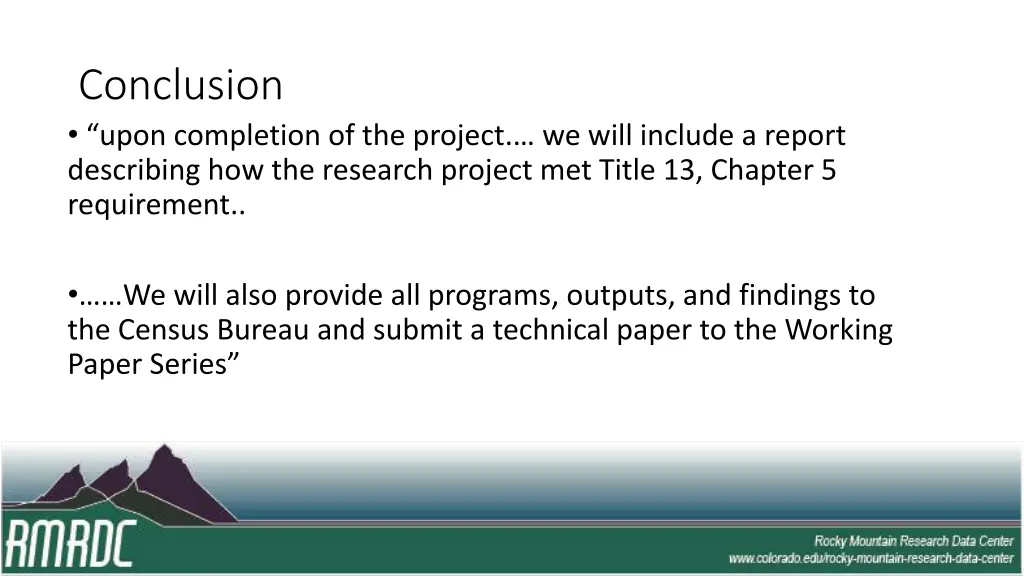 Conclusion

• “upon completion of the project.… we will include a report describing how the research project met Title 13, Chapter 5 requirement..

•……We will also provide all programs, outputs, and findings to the Census Bureau and submit a technical paper to the Working Paper Series”

RMRDC

Rocky Mountain Research Data Center
www.colorado.edu/rocky-mountain-research-data-center